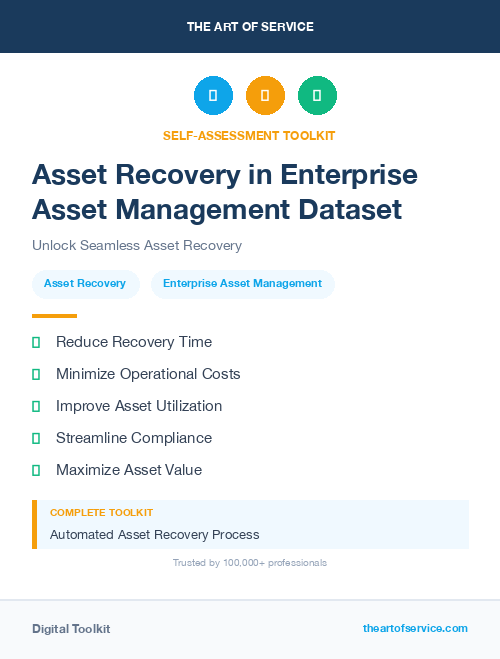 THE ART OF SERVICE

SELF-ASSESSMENT TOOLKIT

Asset Recovery in Enterprise Asset Management Dataset

Unlock Seamless Asset Recovery

Asset Recovery

Enterprise Asset Management

Reduce Recovery Time

Minimize Operational Costs

Improve Asset Utilization

Streamline Compliance

Maximize Asset Value

COMPLETE TOOLKIT

Automated Asset Recovery Process

Trusted by 100,000+ professionals

Digital Toolkit

theartofservice.com